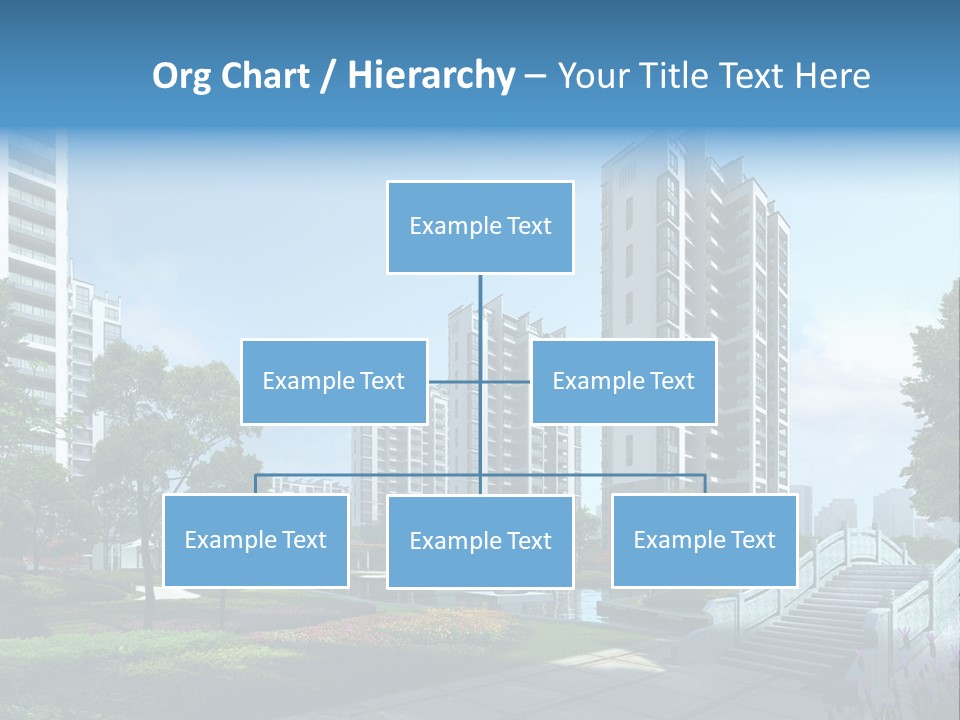 Org Chart / Hierarchy – Your Title Text Here

Example Text

Example Text

Example Text

Example Text

Example Text

Example Text